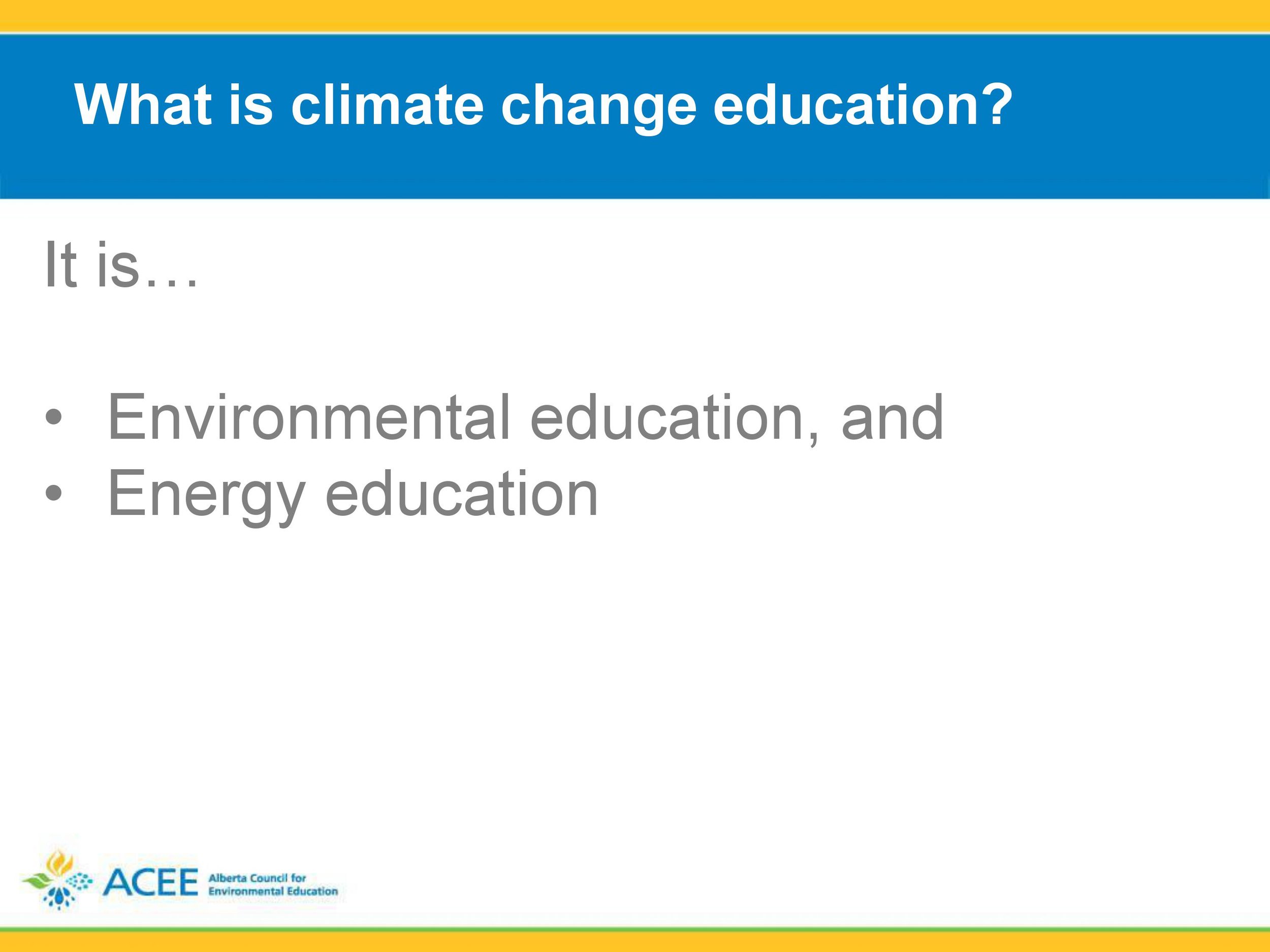 What is climate change education?

It is…

• Environmental education, and
• Energy education

ACEE Alberta Council for Environmental Education